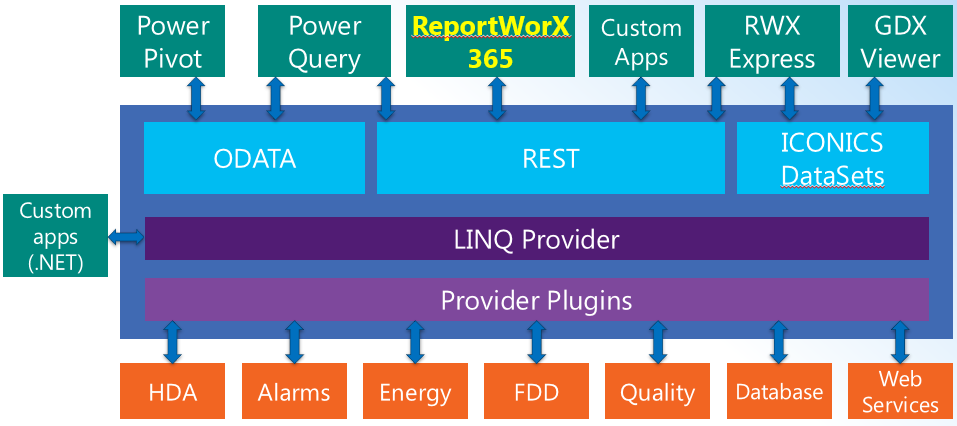 Power Pivot

Power Query

ReportWorX 365

Custom Apps

RWX Express

GDX Viewer

ODATA

REST

ICONICS DataSets

Custom apps (.NET)

LINQ Provider

Provider Plugins

HDA

Alarms

Energy

FDD

Quality

Database

Web Services